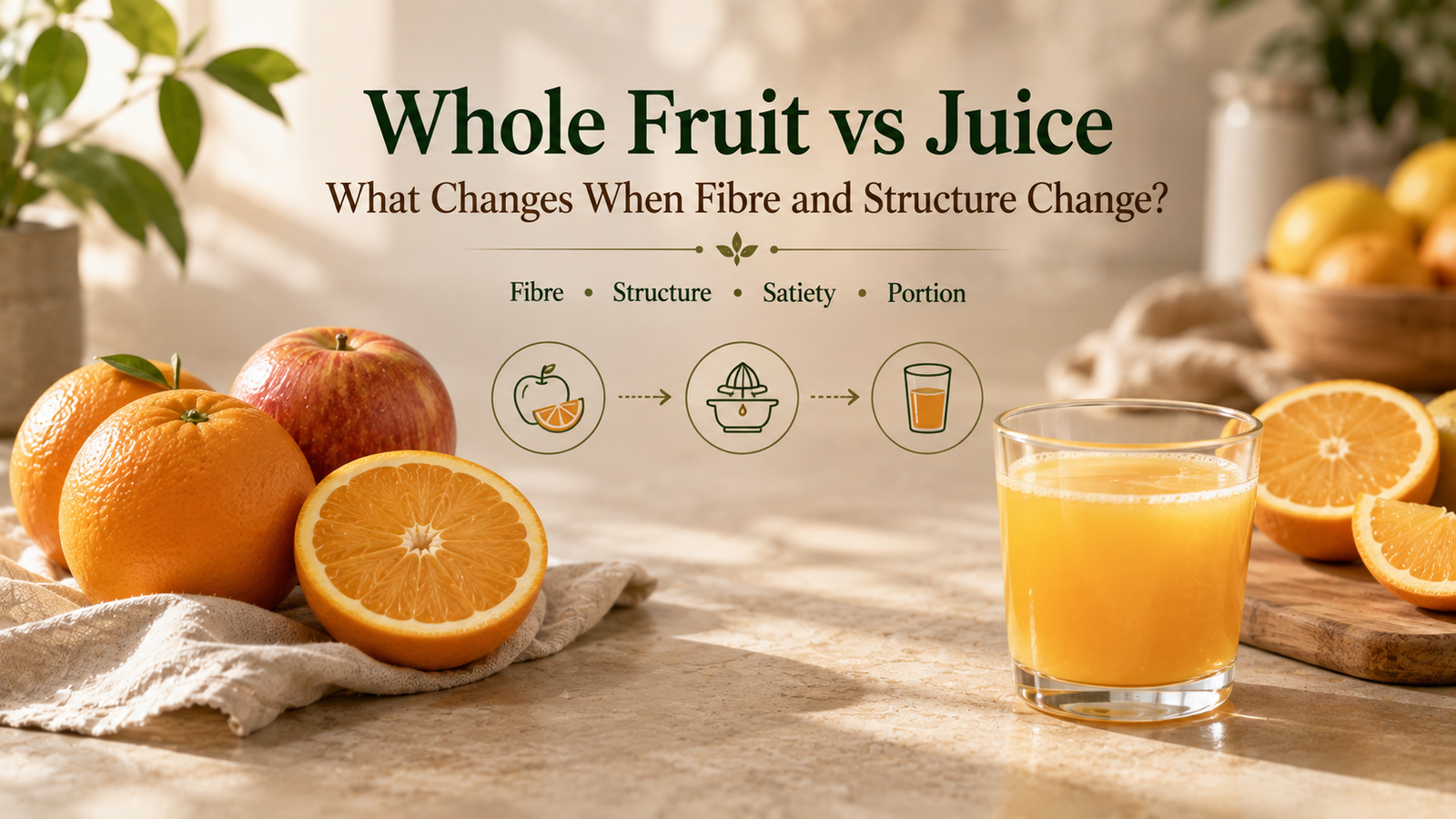 Whole Fruit vs Juice

What Changes When Fibre and Structure Change?

Fibre • Structure • Satiety • Portion